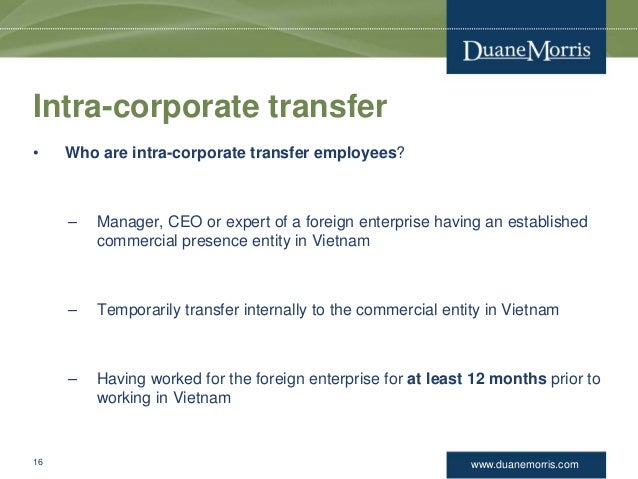 DuaneMorris

Intra-corporate transfer

• Who are intra-corporate transfer employees?

– Manager, CEO or expert of a foreign enterprise having an established commercial presence entity in Vietnam

– Temporarily transfer internally to the commercial entity in Vietnam

– Having worked for the foreign enterprise for at least 12 months prior to working in Vietnam

16

www.duanemorris.com